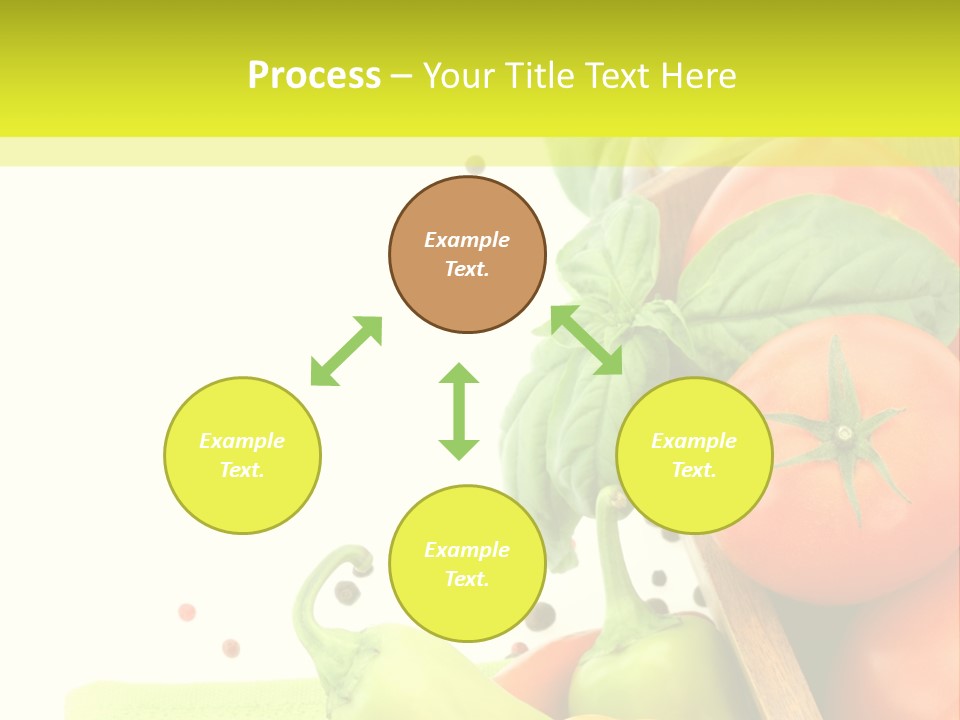 Process – Your Title Text Here

Example Text.

Example Text.

Example Text.

Example Text.